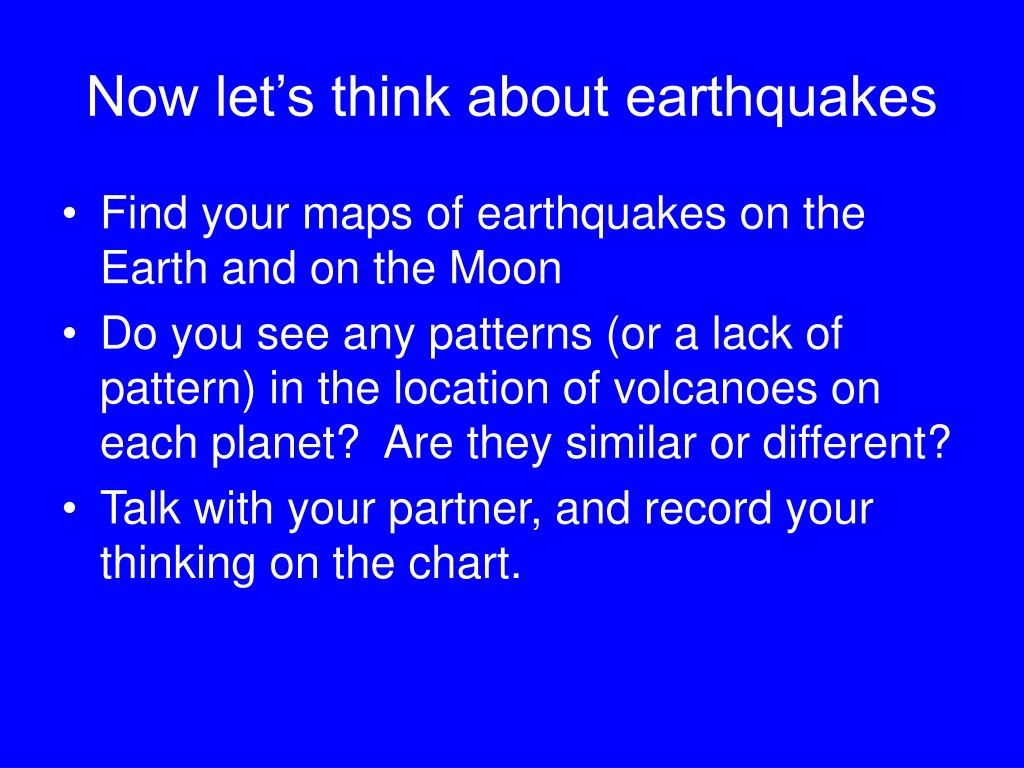 Now let’s think about earthquakes

• Find your maps of earthquakes on the Earth and on the Moon
• Do you see any patterns (or a lack of pattern) in the location of volcanoes on each planet?  Are they similar or different?
• Talk with your partner, and record your thinking on the chart.